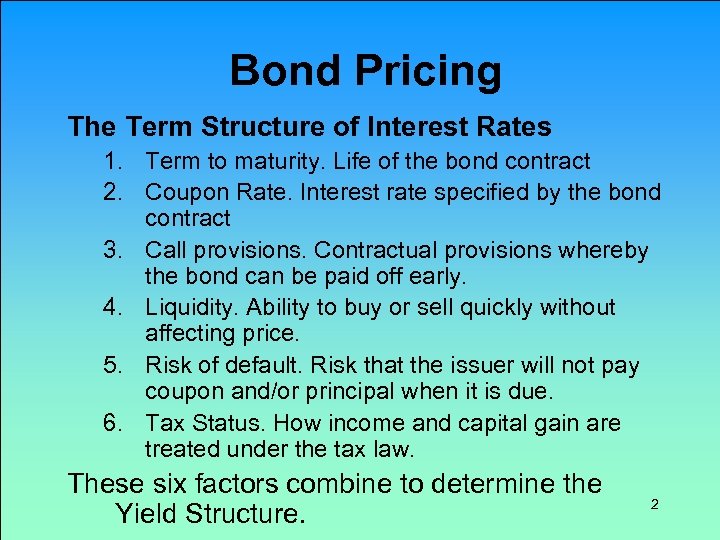 Bond Pricing

The Term Structure of Interest Rates

1. Term to maturity. Life of the bond contract
2. Coupon Rate. Interest rate specified by the bond contract
3. Call provisions. Contractual provisions whereby the bond can be paid off early.
4. Liquidity. Ability to buy or sell quickly without affecting price.
5. Risk of default. Risk that the issuer will not pay coupon and/or principal when it is due.
6. Tax Status. How income and capital gain are treated under the tax law.

These six factors combine to determine the Yield Structure.

2